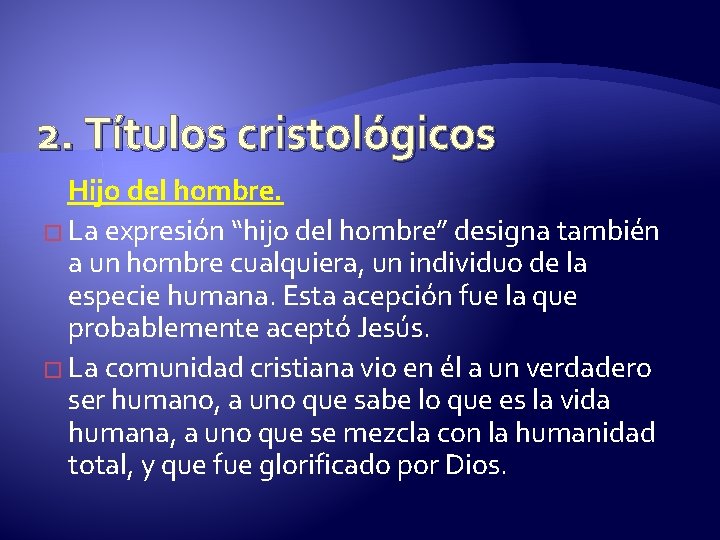 2. Títulos cristológicos

Hijo del hombre.

La expresión “hijo del hombre” designa también a un hombre cualquiera, un individuo de la especie humana. Esta acepción fue la que probablemente aceptó Jesús.

La comunidad cristiana vio en él a un verdadero ser humano, a uno que sabe lo que es la vida humana, a uno que se mezcla con la humanidad total, y que fue glorificado por Dios.